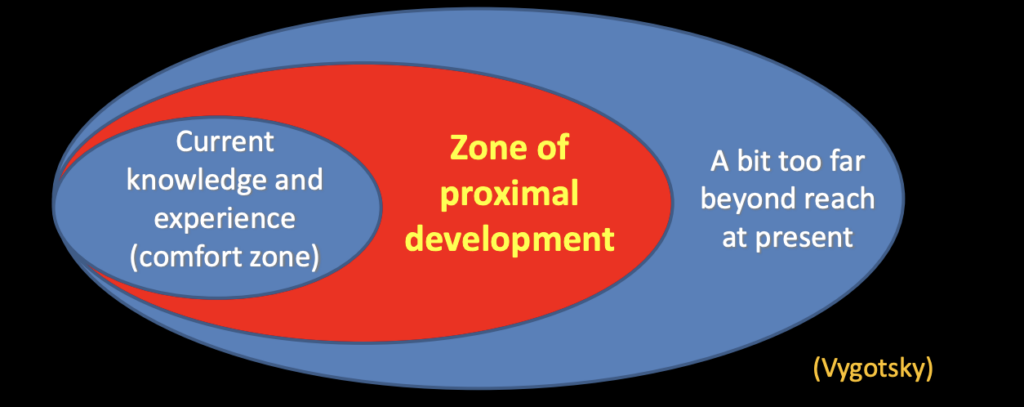 Current knowledge and experience (comfort zone)

Zone of proximal development

A bit too far beyond reach at present

(Vygotsky)